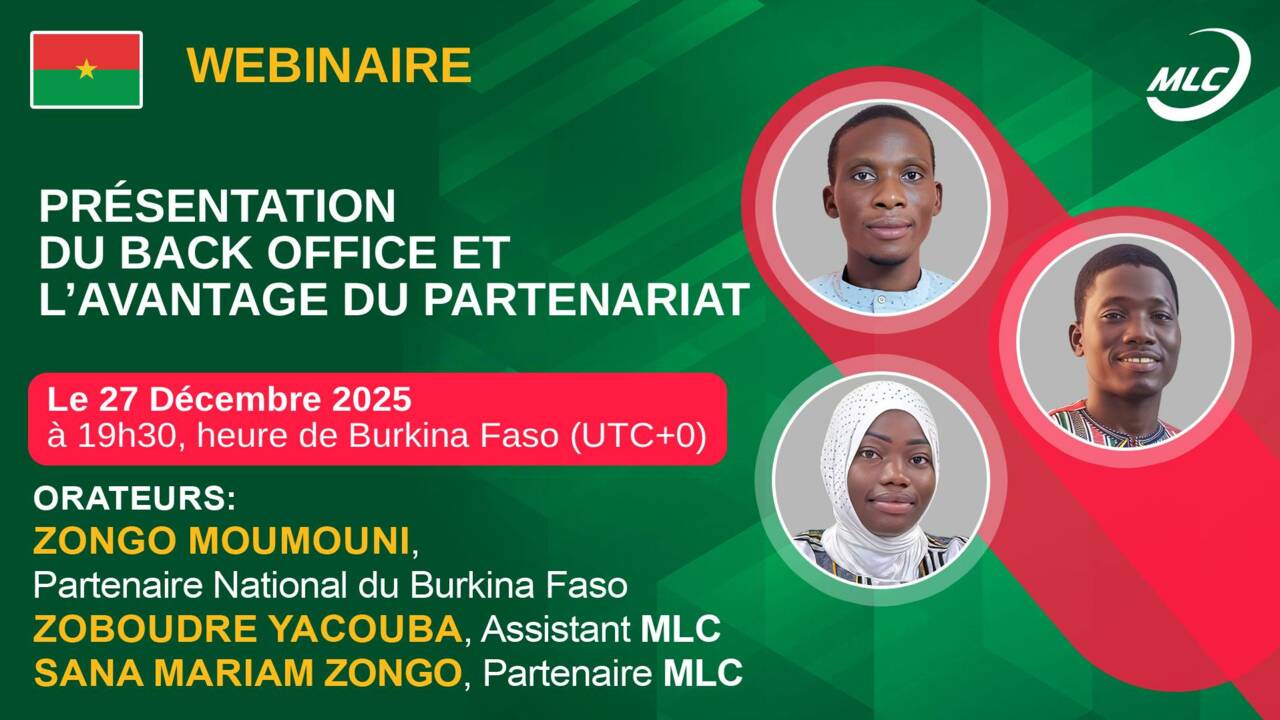 WEBINAIRE

MLC

PRÉSENTATION DU BACK OFFICE ET L'AVANTAGE DU PARTENARIAT

Le 27 Décembre 2025
à 19h30, heure de Burkina Faso (UTC+0)

ORATEURS:
ZONGO MOUMOUNI,
Partenaire National du Burkina Faso
ZOBOUDRE YACOUBA, Assistant MLC
SANA MARIAM ZONGO, Partenaire MLC